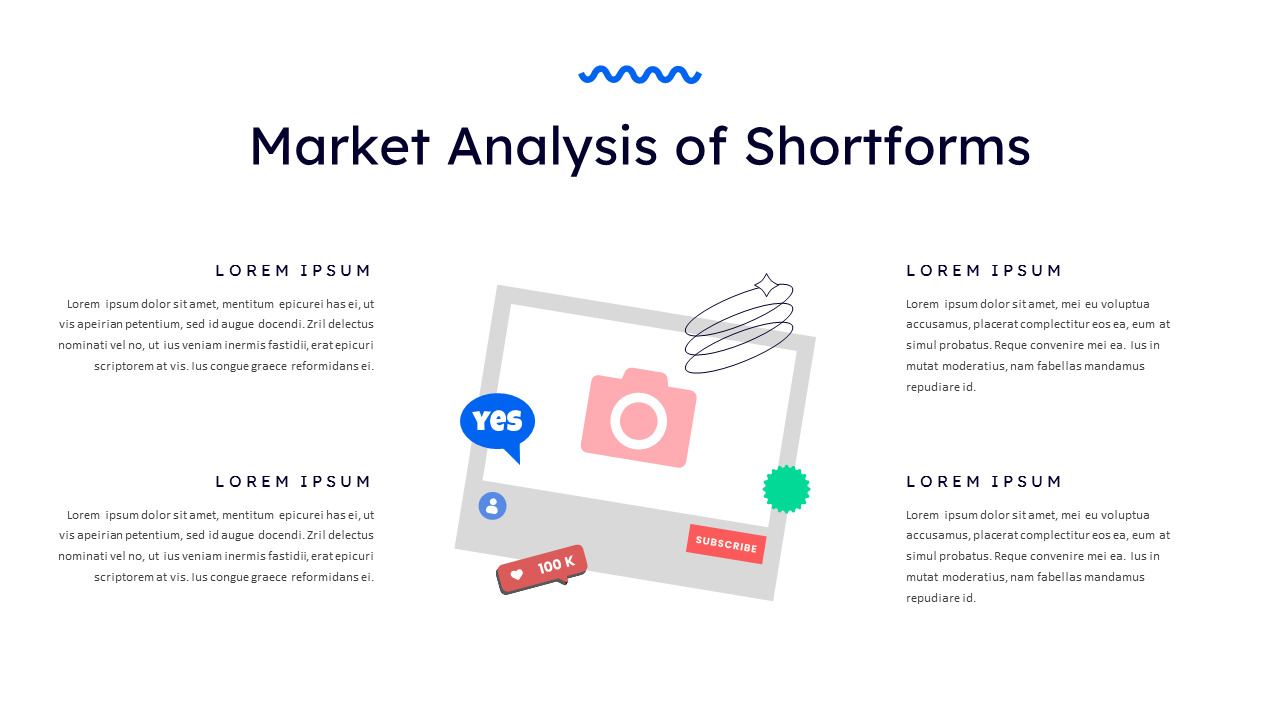 Market Analysis of Shortforms

LOREM IPSUM

Lorem ipsum dolor sit amet, mentitum epicurei has ei, ut vis apeirian petentium, sed id augue docendi. Zril delectus nominati vel no, ut ius veniam inermis fastidii, erat epicuri scriptorem at vis. Ius congue graece reformidans ei.

LOREM IPSUM

Lorem ipsum dolor sit amet, mentitum epicurei has ei, ut vis apeirian petentium, sed id augue docendi. Zril delectus nominati vel no, ut ius veniam inermis fastidii, erat epicuri scriptorem at vis. Ius congue graece reformidans ei.

yes

SUBSCRIBE

100 K

LOREM IPSUM

Lorem ipsum dolor sit amet, mei eu voluptua accusamus, placerat complectitur eos ea, eum at simul probatus. Reque convenire mei ea. Ius in mutat moderatius, nam fabellas mandamus repudiare id.

LOREM IPSUM

Lorem ipsum dolor sit amet, mei eu voluptua accusamus, placerat complectitur eos ea, eum at simul probatus. Reque convenire mei ea. Ius in mutat moderatius, nam fabellas mandamus repudiare id.